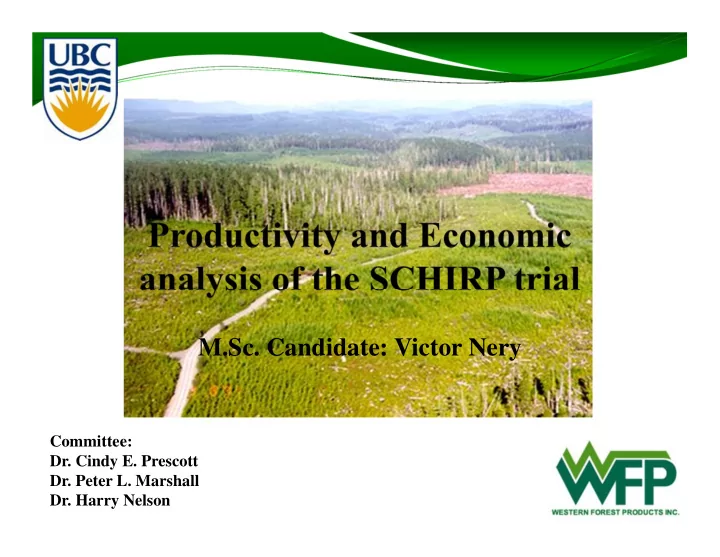 UBC

Productivity and Economic analysis of the SCHIRP trial

M.Sc. Candidate: Victor Nery

Committee:
Dr. Cindy E. Prescott
Dr. Peter L. Marshall
Dr. Harry Nelson

WFP
WESTERN FOREST PRODUCTS INC.